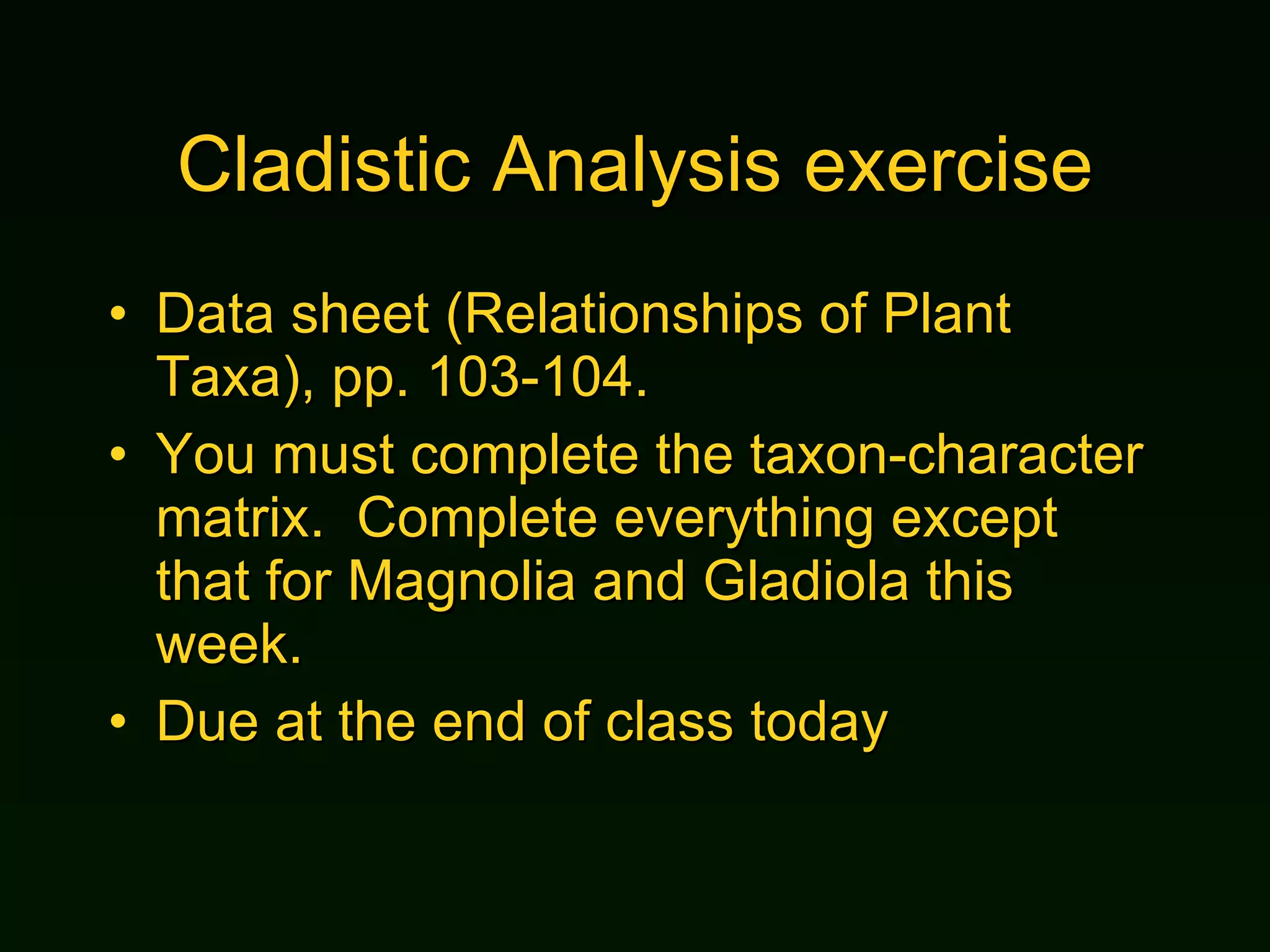 Cladistic Analysis exercise

• Data sheet (Relationships of Plant Taxa), pp. 103-104.
• You must complete the taxon-character matrix.  Complete everything except that for Magnolia and Gladiola this week.
• Due at the end of class today